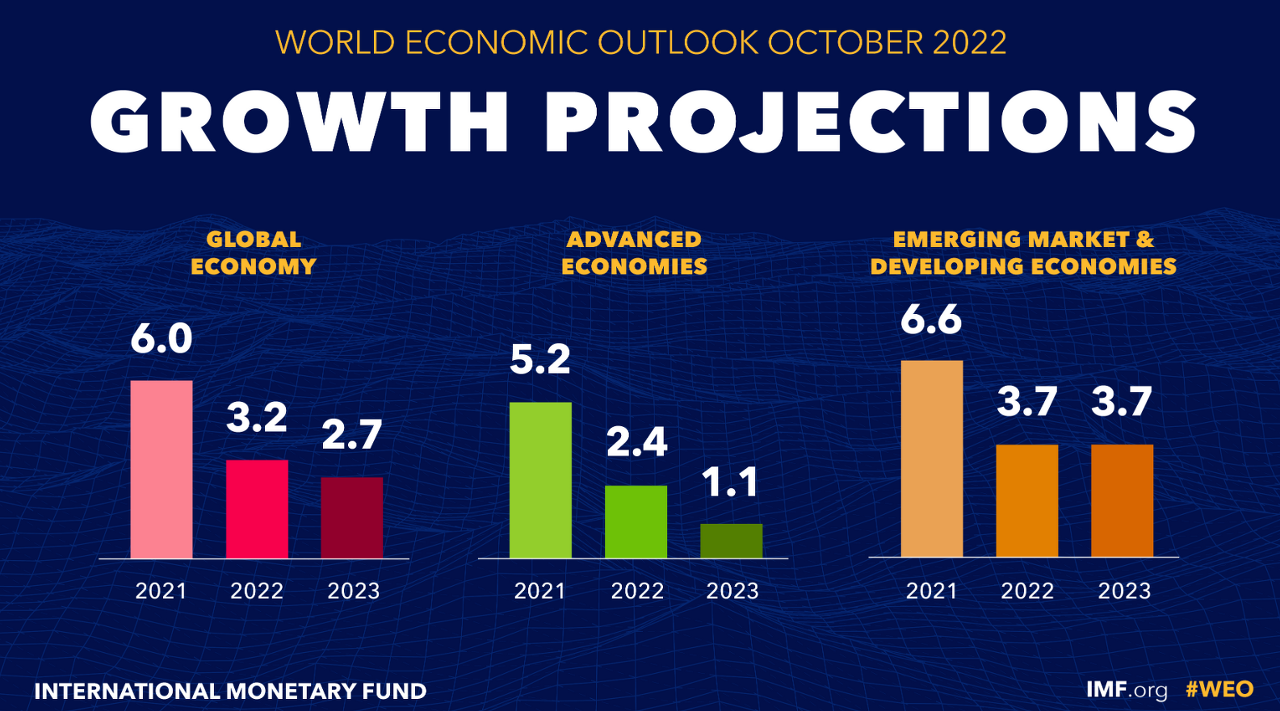 WORLD ECONOMIC OUTLOOK OCTOBER 2022

GROWTH PROJECTIONS

GLOBAL ECONOMY

6.0
3.2
2.7

2021 2022 2023

ADVANCED ECONOMIES

5.2
2.4
1.1

2021 2022 2023

EMERGING MARKET & DEVELOPING ECONOMIES

6.6
3.7
3.7

2021 2022 2023

INTERNATIONAL MONETARY FUND

IMF.org #WEO